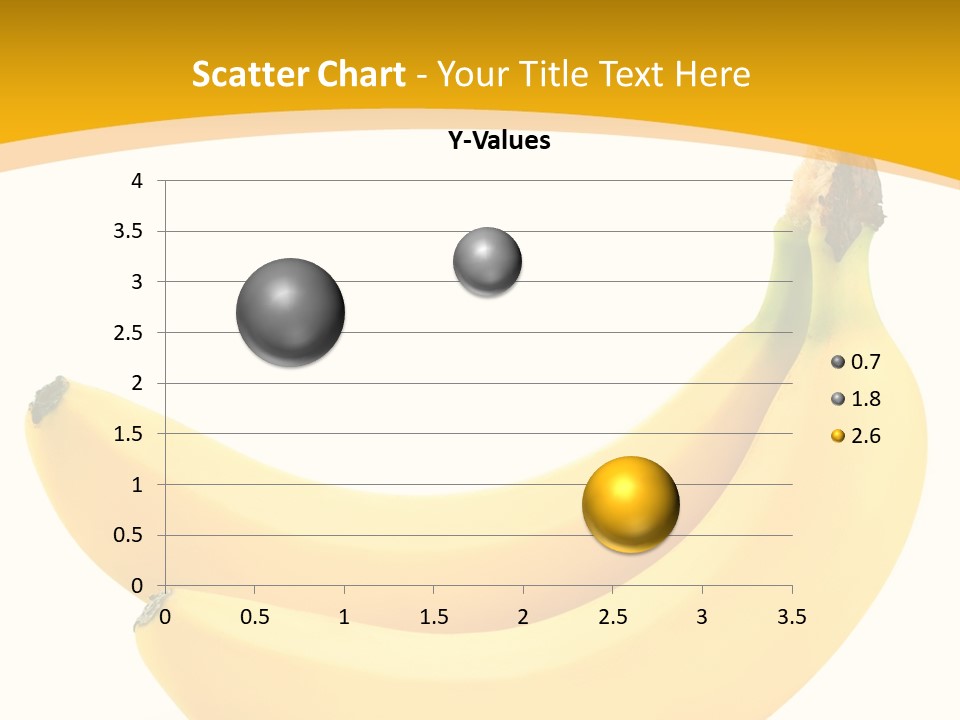 Scatter Chart - Your Title Text Here

Y-Values

4
3.5
3
2.5
2
1.5
1
0.5
0

0 0.5 1 1.5 2 2.5 3 3.5

0.7
1.8
2.6